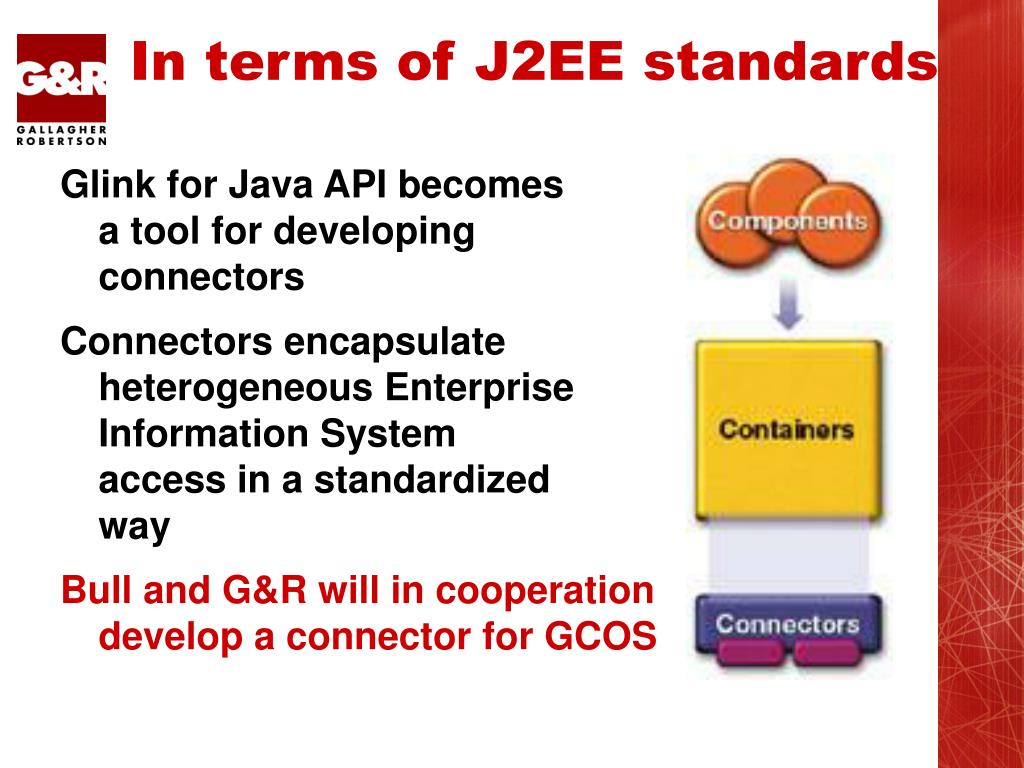 G&R
GALLAGHER ROBERTSON

In terms of J2EE standards

Glink for Java API becomes a tool for developing connectors

Connectors encapsulate heterogeneous Enterprise Information System access in a standardized way

Bull and G&R will in cooperation develop a connector for GCOS

Components

Containers

Connectors